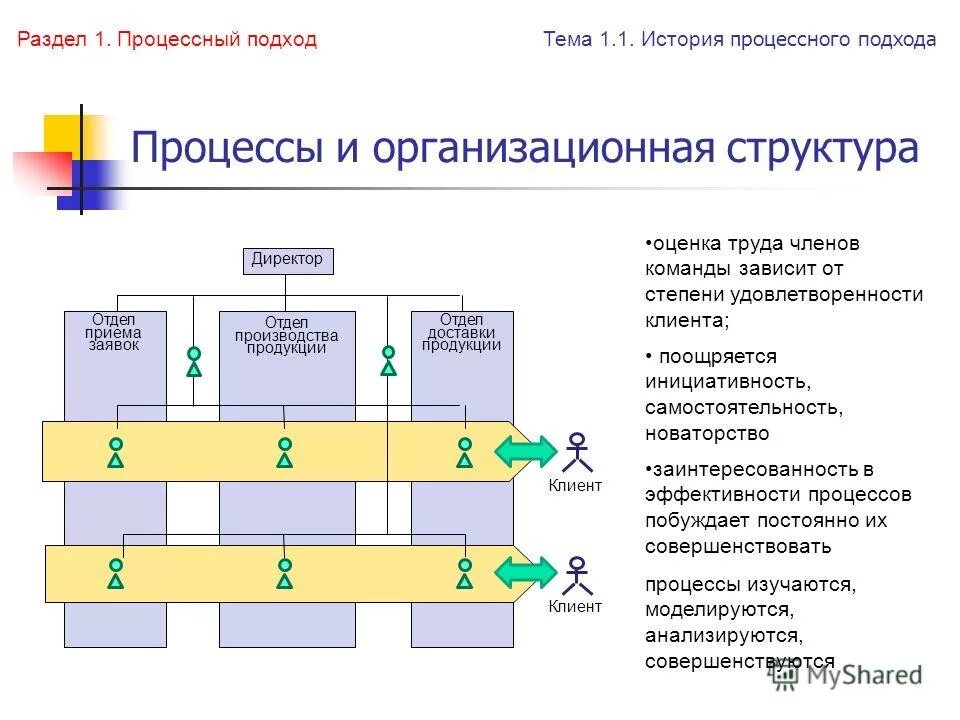 Раздел 1. Процессный подход

Тема 1.1. История процессного подхода

Процессы и организационная структура

Директор

Отдел приема заявок

Отдел производства продукции

Отдел доставки продукции

Клиент

Клиент

•оценка труда членов команды зависит от степени удовлетворенности клиента;

• поощряется инициативность, самостоятельность, новаторство

•заинтересованность в эффективности процессов побуждает постоянно их совершенствовать

процессы изучаются, моделируются, анализируются, совершенствуются

MyShared